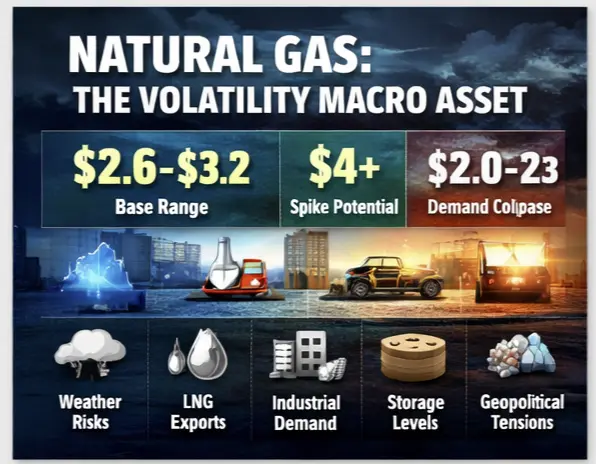 NATURAL GAS:
THE VOLATILITY MACRO ASSET

$2.6-$3.2
Base Range

$4+
Spike Potential

$2.0-23
Demand Colpase

Weather Risks

LNG Exports

Industrial Demand

Storage Levels

Geopolitical Tensions